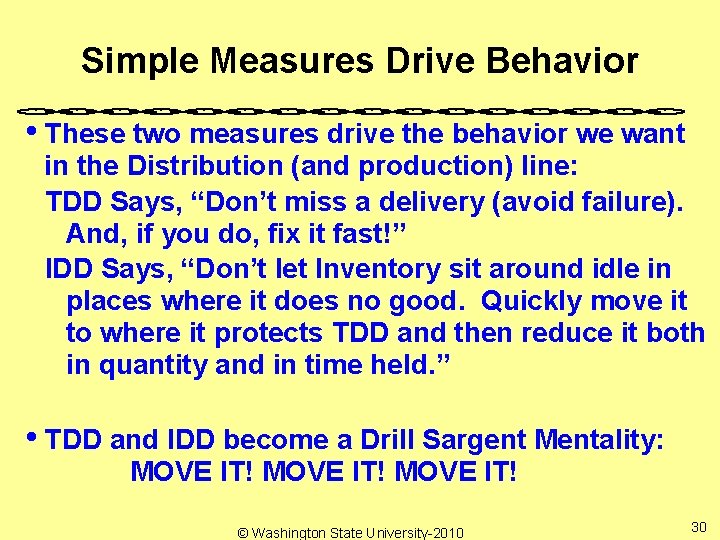 Simple Measures Drive Behavior

• These two measures drive the behavior we want in the Distribution (and production) line:

TDD Says, “Don’t miss a delivery (avoid failure). And, if you do, fix it fast!”

IDD Says, “Don’t let Inventory sit around idle in places where it does no good. Quickly move it to where it protects TDD and then reduce it both in quantity and in time held.”

• TDD and IDD become a Drill Sargent Mentality:
MOVE IT! MOVE IT! MOVE IT!

© Washington State University-2010

30